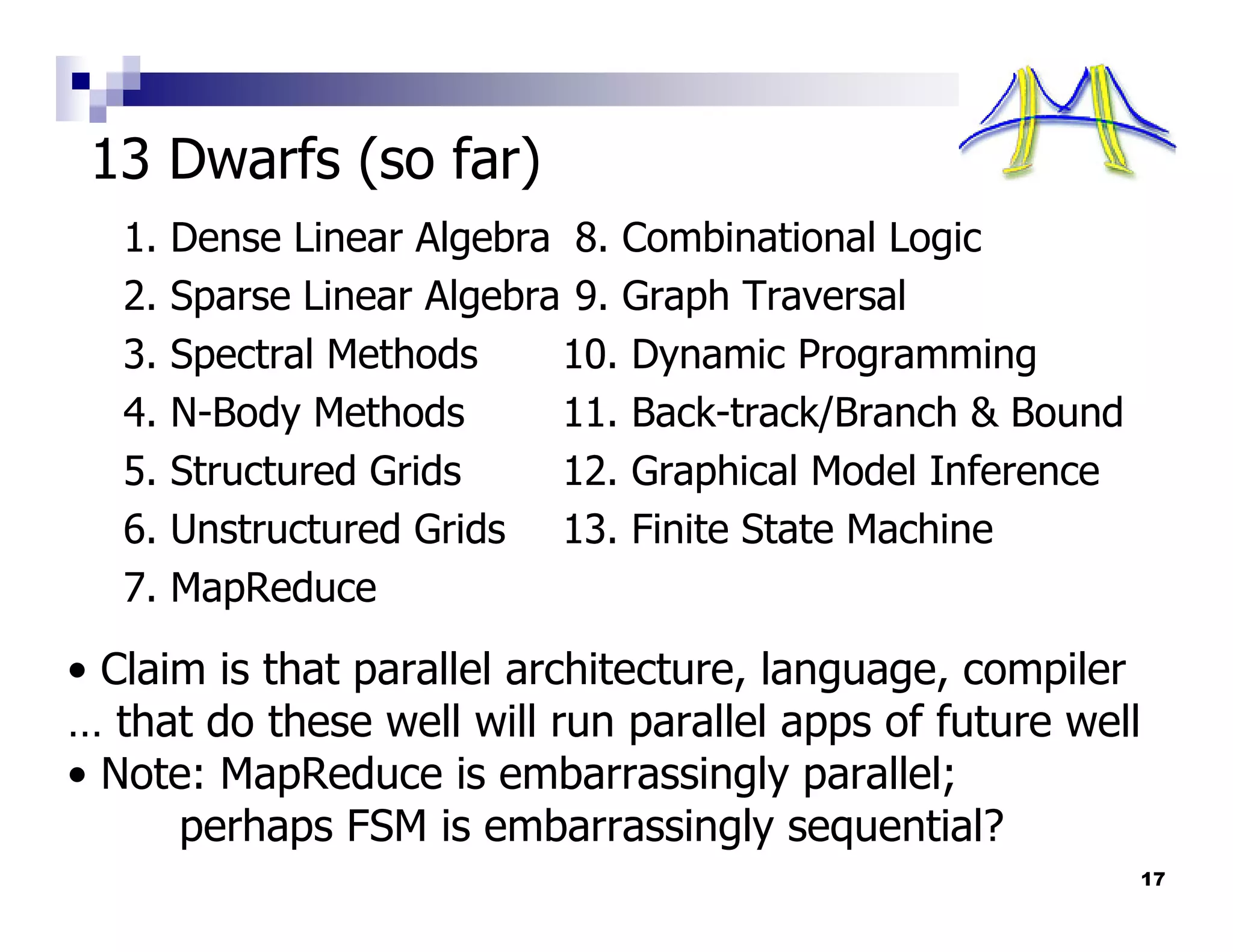 13 Dwarfs (so far)

1. Dense Linear Algebra
2. Sparse Linear Algebra
3. Spectral Methods
4. N-Body Methods
5. Structured Grids
6. Unstructured Grids
7. MapReduce

8. Combinational Logic
9. Graph Traversal
10. Dynamic Programming
11. Back-track/Branch & Bound
12. Graphical Model Inference
13. Finite State Machine

• Claim is that parallel architecture, language, compiler … that do these well will run parallel apps of future well
• Note: MapReduce is embarrassingly parallel; perhaps FSM is embarrassingly sequential?

17